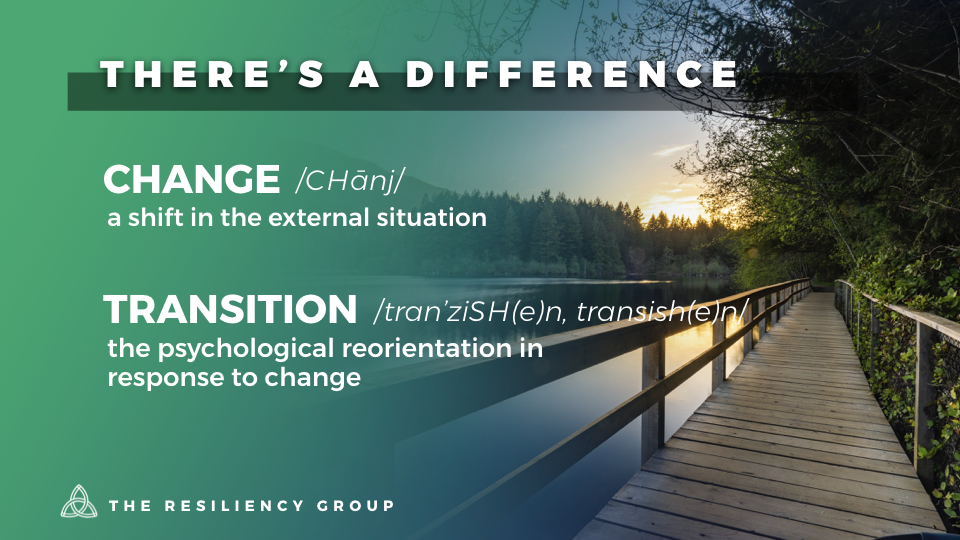 THERE'S A DIFFERENCE

CHANGE /CHānj/
a shift in the external situation

TRANSITION /tran'ziSH(e)n, transish(e)n/
the psychological reorientation in response to change

THE RESILIENCY GROUP